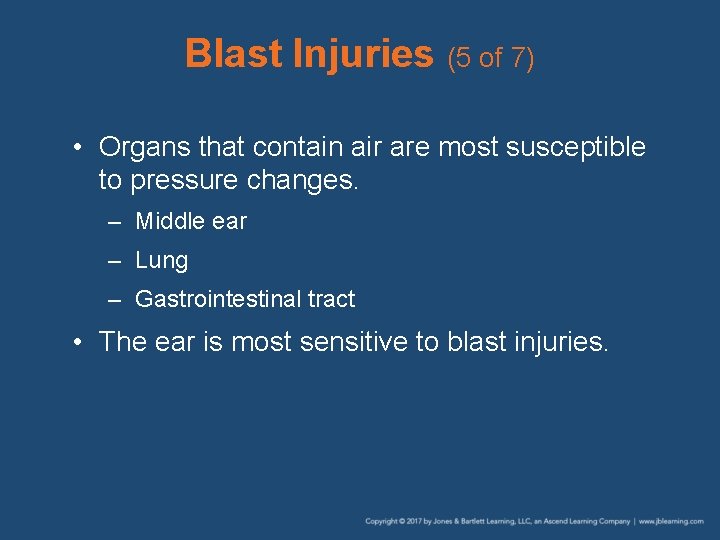 Blast Injuries (5 of 7)

• Organs that contain air are most susceptible to pressure changes.

– Middle ear

– Lung

– Gastrointestinal tract

• The ear is most sensitive to blast injuries.

Copyright © 2017 by Jones & Bartlett Learning, LLC, an Ascend Learning Company | www.jblearning.com